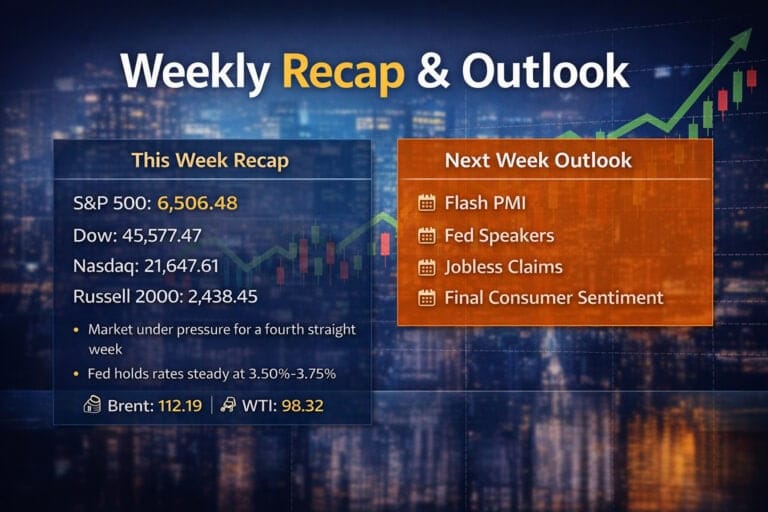 Weekly Recap & Outlook

This Week Recap

S&P 500: 6,506.48

Dow: 45,577.47

Nasdaq: 21,647.61

Russell 2000: 2,438.45

• Market under pressure for a fourth straight week

• Fed holds rates steady at 3.50%-3.75%

Brent: 112.19 | WTI: 98.32

Next Week Outlook

Flash PMI

Fed Speakers

Jobless Claims

Final Consumer Sentiment